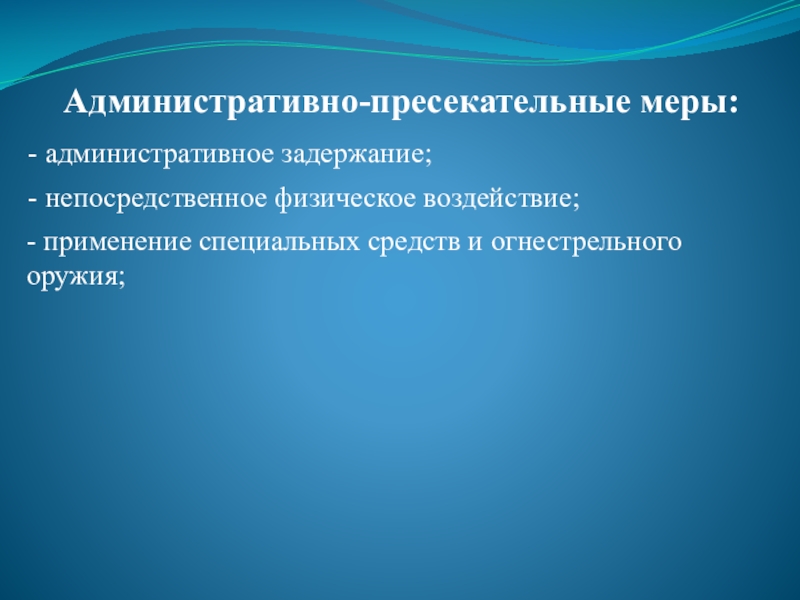 Административно-пресекательные меры:

- административное задержание;

- непосредственное физическое воздействие;

- применение специальных средств и огнестрельного оружия;